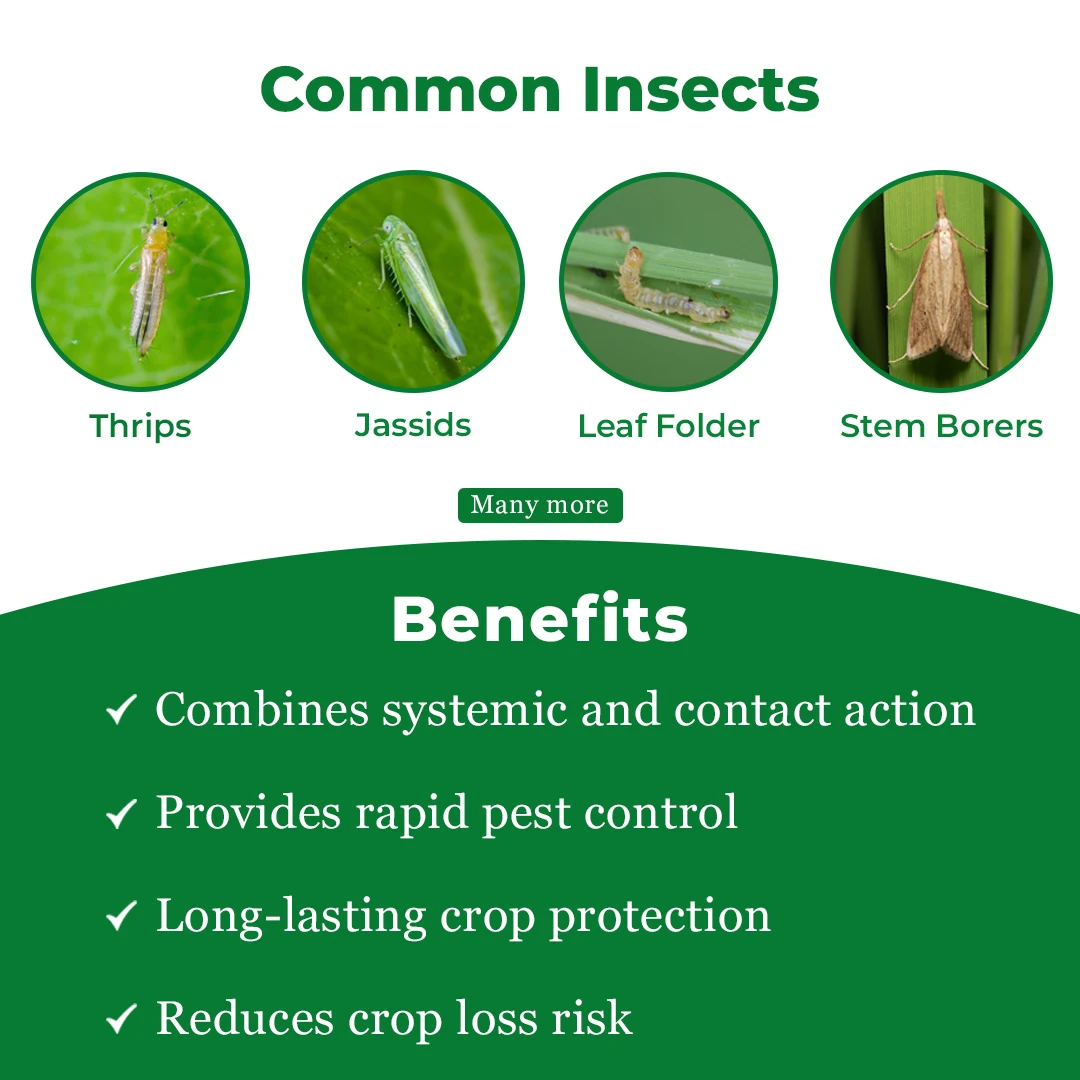 Common Insects

Thrips

Jassids

Leaf Folder

Stem Borers

Many more

Benefits

✓ Combines systemic and contact action

✓ Provides rapid pest control

✓ Long-lasting crop protection

✓ Reduces crop loss risk